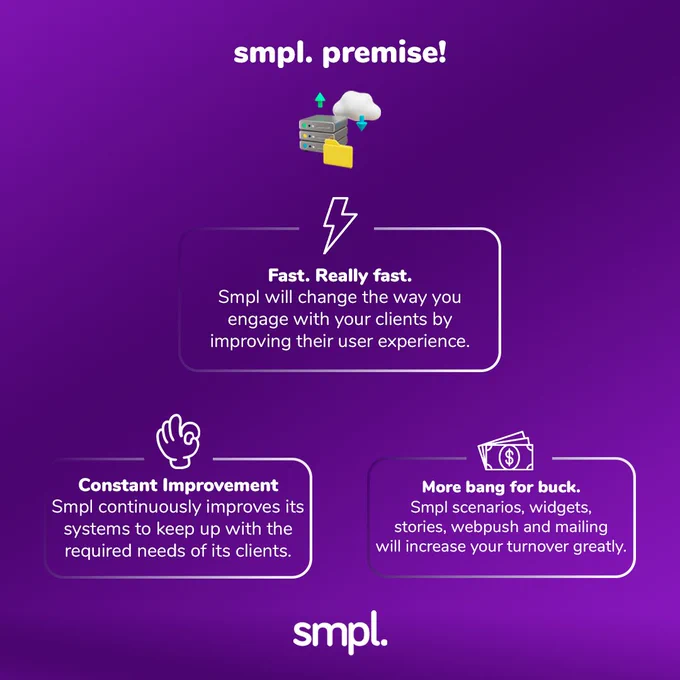 smpl. premise!

Fast. Really fast.
Smpl will change the way you engage with your clients by improving their user experience.

Constant Improvement
Smpl continuously improves its systems to keep up with the required needs of its clients.

More bang for buck.
Smpl scenarios, widgets, stories, webpush and mailing will increase your turnover greatly.

smpl.